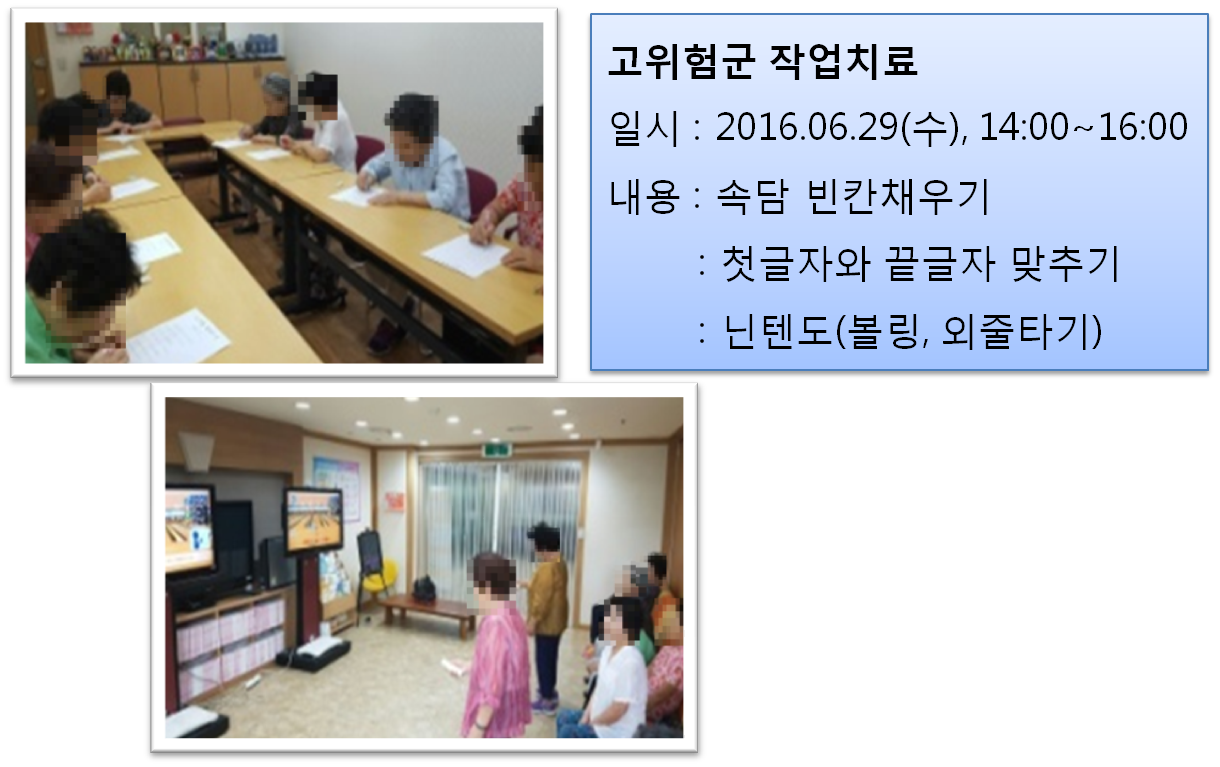 고위험군 작업치료

일시 : 2016.06.29(수), 14:00~16:00

내용 : 속담 빈칸채우기

: 첫글자와 끝글자 맞추기

: 닌텐도(볼링, 외줄타기)